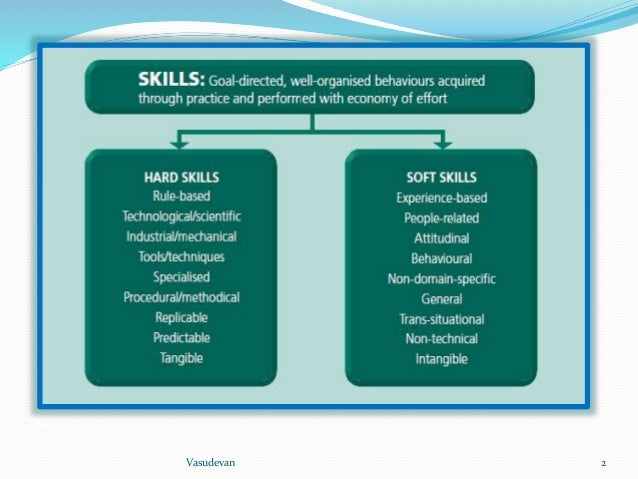 SKILLS: Goal-directed, well-organised behaviours acquired through practice and performed with economy of effort

HARD SKILLS
Rule-based
Technological/scientific
Industrial/mechanical
Tools/techniques
Specialised
Procedural/methodical
Replicable
Predictable
Tangible

SOFT SKILLS
Experience-based
People-related
Attitudinal
Behavioural
Non-domain-specific
General
Trans-situational
Non-technical
Intangible

Vasudevan

2